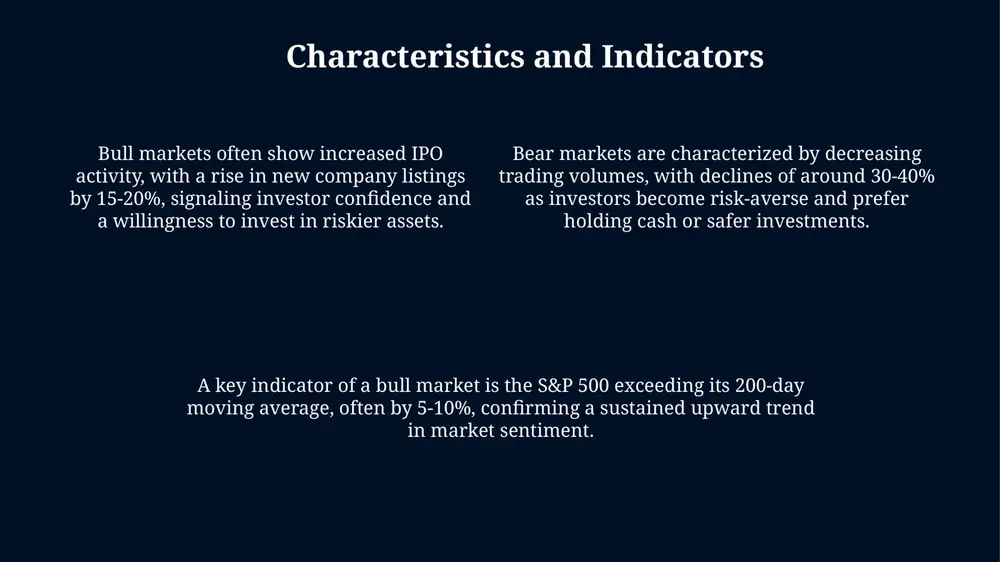 Characteristics and Indicators

Bull markets often show increased IPO activity, with a rise in new company listings by 15-20%, signaling investor confidence and a willingness to invest in riskier assets.

Bear markets are characterized by decreasing trading volumes, with declines of around 30-40% as investors become risk-averse and prefer holding cash or safer investments.

A key indicator of a bull market is the S&P 500 exceeding its 200-day moving average, often by 5-10%, confirming a sustained upward trend in market sentiment.